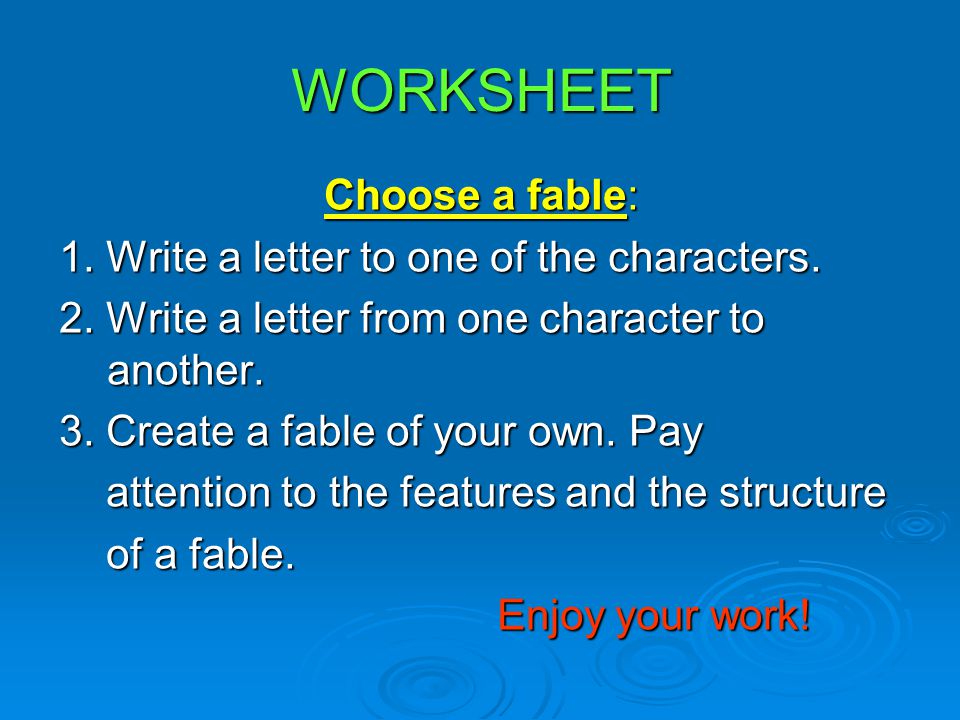 WORKSHEET

Choose a fable:

1. Write a letter to one of the characters.

2. Write a letter from one character to another.

3. Create a fable of your own. Pay attention to the features and the structure of a fable.

Enjoy your work!